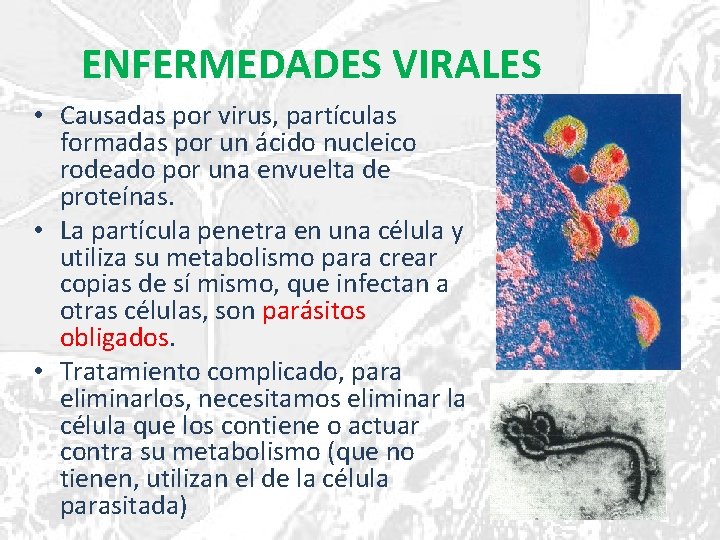 ENFERMEDADES VIRALES

• Causadas por virus, partículas formadas por un ácido nucleico rodeado por una envuelta de proteínas.

• La partícula penetra en una célula y utiliza su metabolismo para crear copias de sí mismo, que infectan a otras células, son parásitos obligados.

• Tratamiento complicado, para eliminarlos, necesitamos eliminar la célula que los contiene o actuar contra su metabolismo (que no tienen, utilizan el de la célula parasitada)